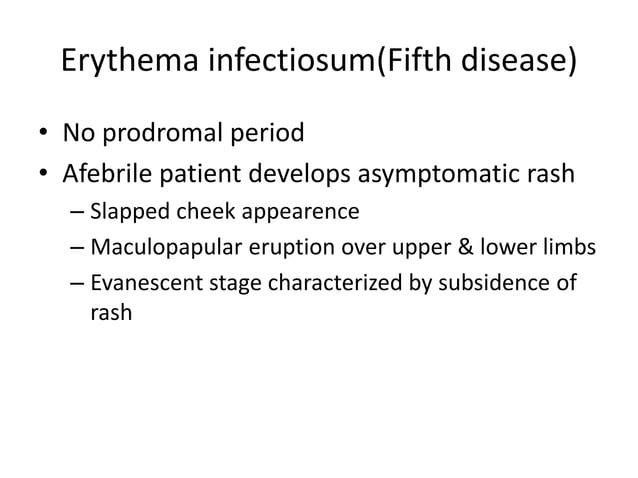 Erythema infectiosum(Fifth disease)

• No prodromal period
• Afebrile patient develops asymptomatic rash
– Slapped cheek appearence
– Maculopapular eruption over upper & lower limbs
– Evanescent stage characterized by subsidence of rash